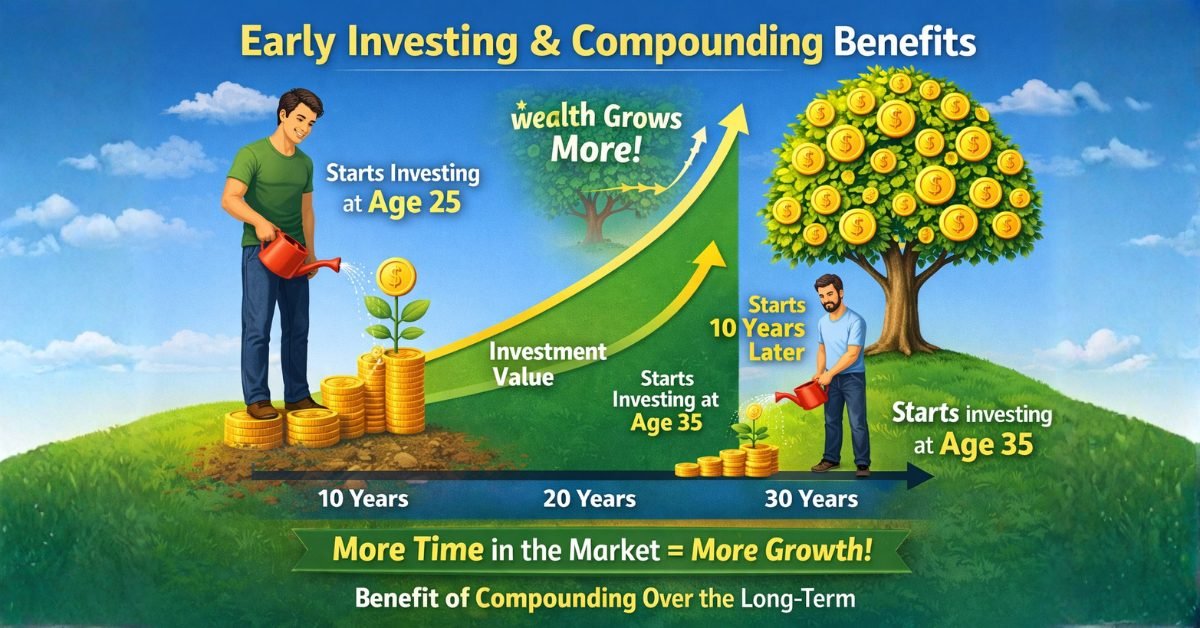 Early Investing & Compounding Benefits

Starts Investing at Age 25

wealth Grows More!

Investment Value

Starts Investing at Age 35

Starts 10 Years Later

Starts investing at Age 35

10 Years

20 Years

30 Years

More Time in the Market = More Growth!

Benefit of Compounding Over the Long-Term